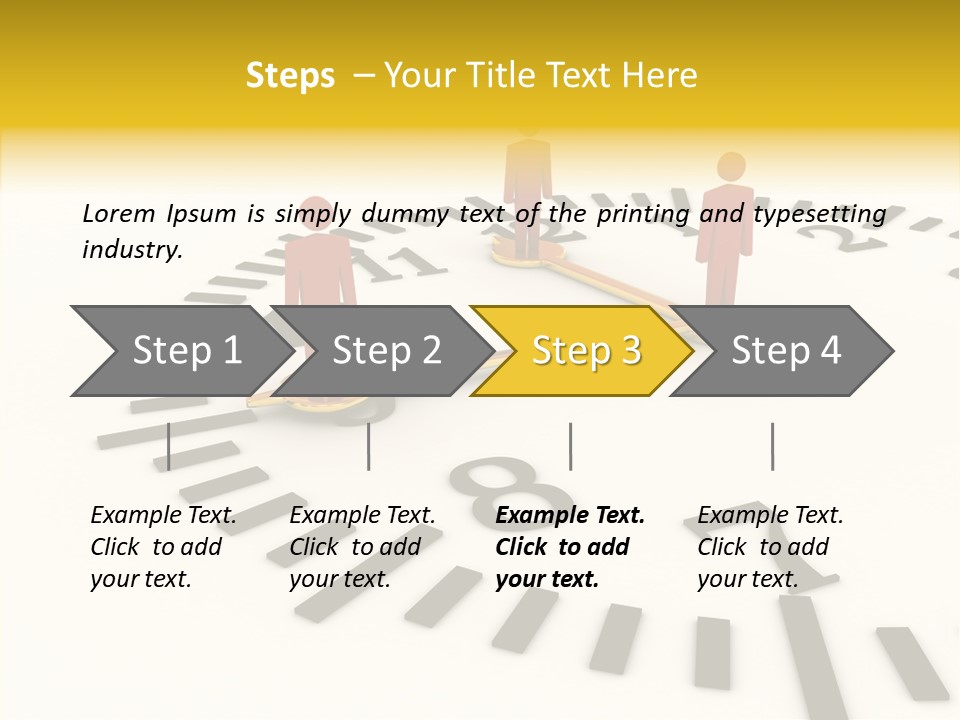 Steps – Your Title Text Here

Lorem Ipsum is simply dummy text of the printing and typesetting industry.

Step 1

Step 2

Step 3

Step 4

Example Text. Click to add your text.

Example Text. Click to add your text.

Example Text. Click to add your text.

Example Text. Click to add your text.